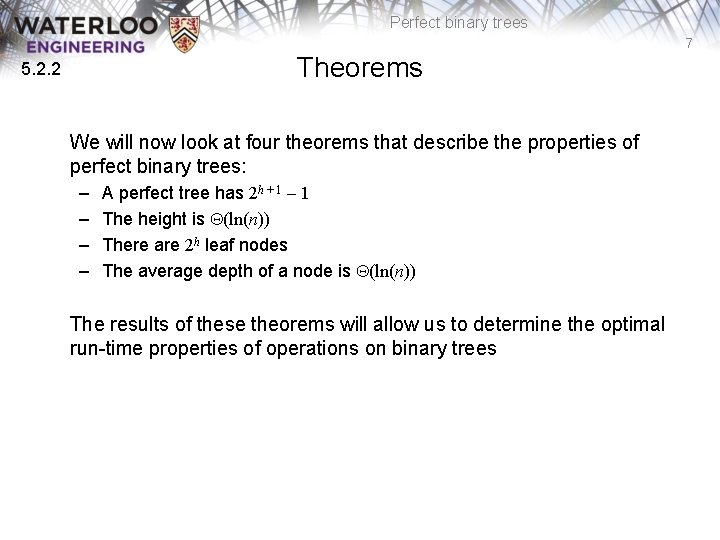 WATERLOO
ENGINEERING

Perfect binary trees

7

5.2.2

Theorems

We will now look at four theorems that describe the properties of perfect binary trees:

– A perfect tree has $2^{h+1} - 1$
– The height is $\Theta(\ln(n))$
– There are $2^h$ leaf nodes
– The average depth of a node is $\Theta(\ln(n))$

The results of these theorems will allow us to determine the optimal run-time properties of operations on binary trees